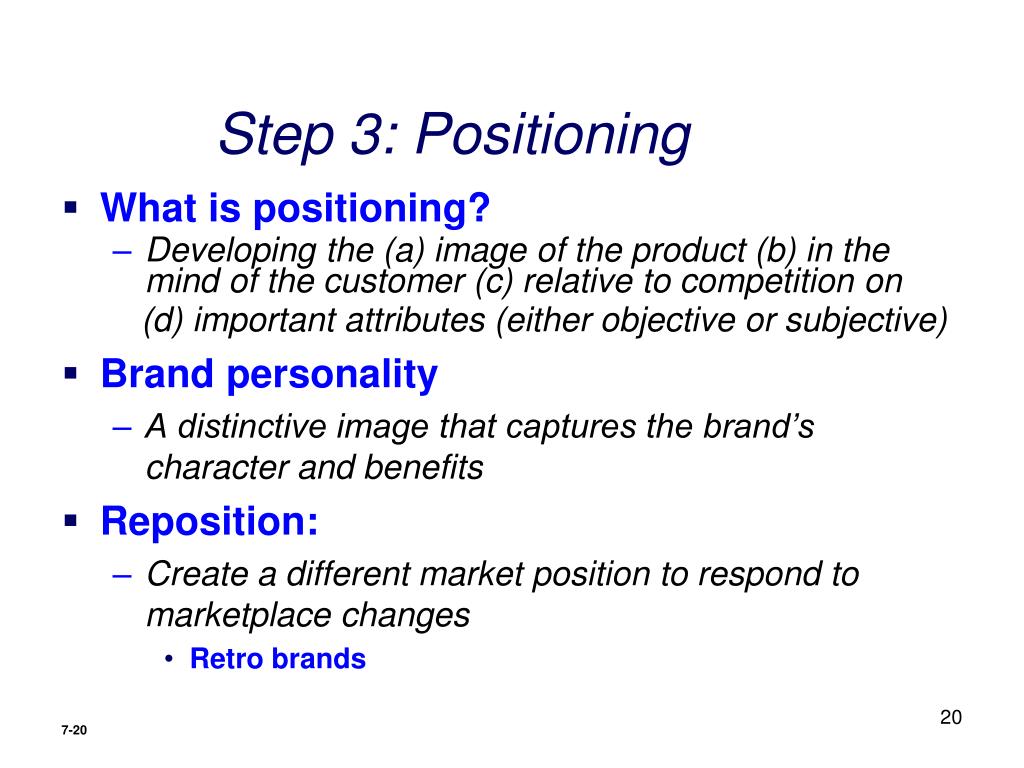 Step 3: Positioning

▪ What is positioning?

– Developing the (a) image of the product (b) in the mind of the customer (c) relative to competition on (d) important attributes (either objective or subjective)

▪ Brand personality

– A distinctive image that captures the brand's character and benefits

▪ Reposition:

– Create a different market position to respond to marketplace changes

• Retro brands

20

7-20